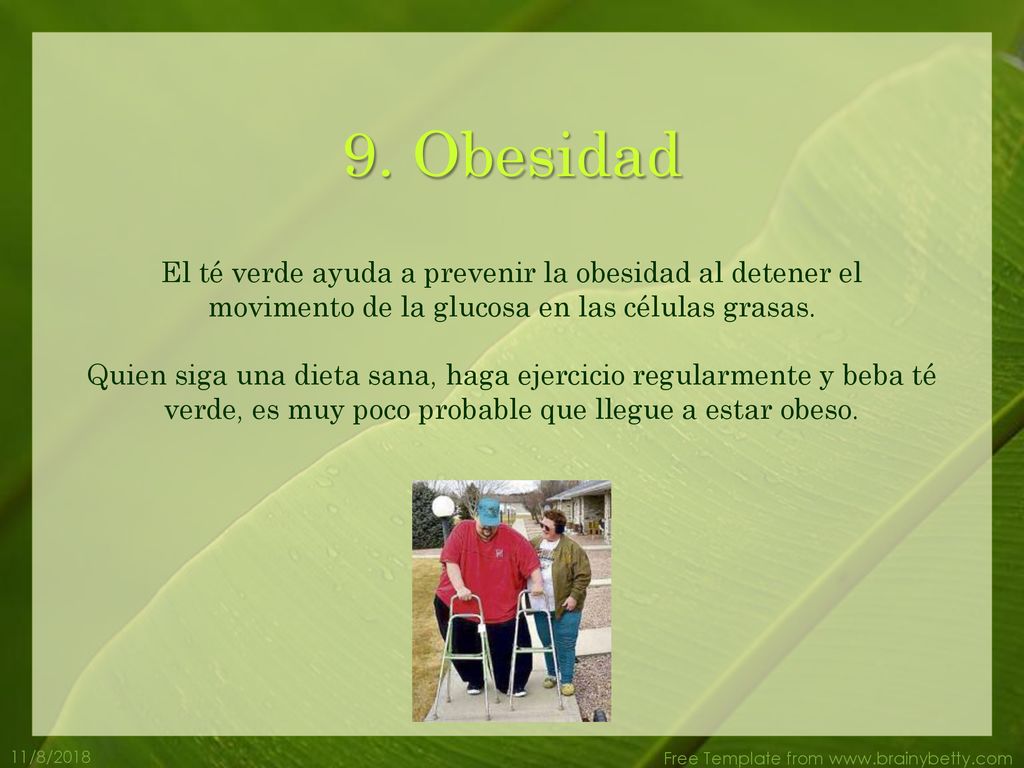 9. Obesidad

El té verde ayuda a prevenir la obesidad al detener el movimento de la glucosa en las células grasas.

Quien siga una dieta sana, haga ejercicio regularmente y beba té verde, es muy poco probable que llegue a estar obeso.

11/8/2018

Free Template from www.brainybetty.com